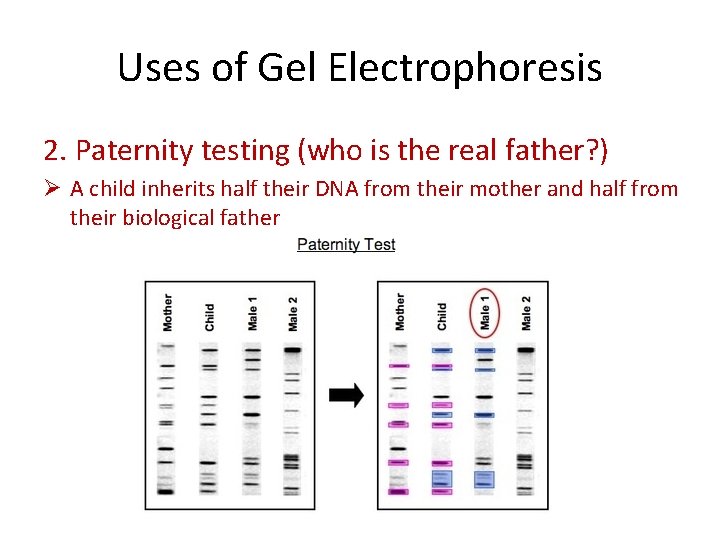 Uses of Gel Electrophoresis

2. Paternity testing (who is the real father?)

➢ A child inherits half their DNA from their mother and half from their biological father

Paternity Test

Mother Child Male 1 Male 2

Mother Child Male 1 Male 2